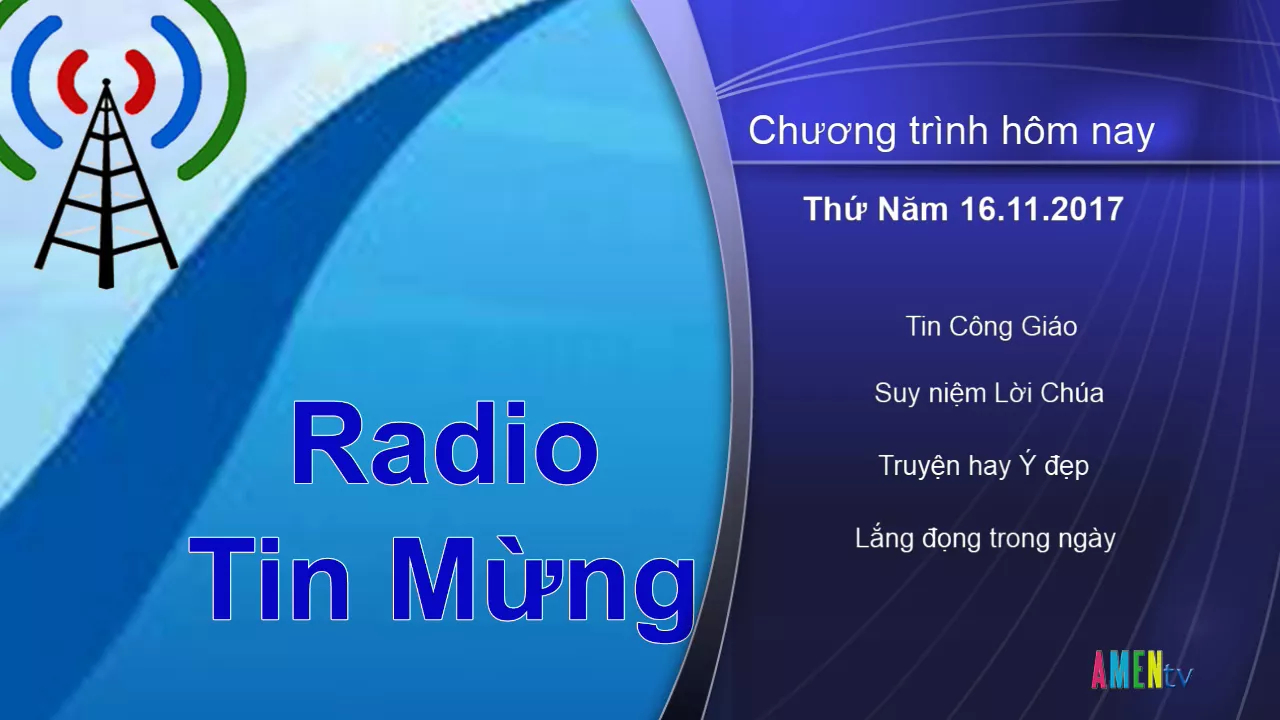 Radio
Tin Mừng

Chương trình hôm nay

Thứ Năm 16.11.2017

Tin Công Giáo

Suy niệm Lời Chúa

Truyện hay Ý đẹp

Lắng đọng trong ngày

AMENtv